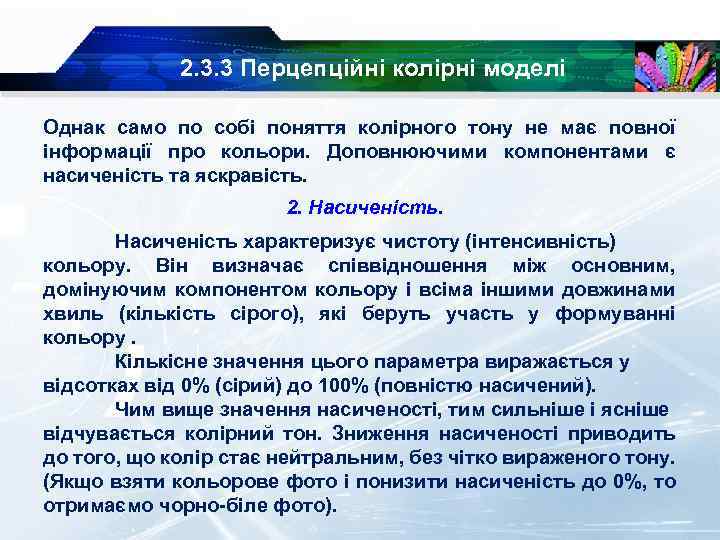 2.3.3 Перцепційні колірні моделі

Однак само по собі поняття колірного тону не має повної інформації про кольори. Доповнюючими компонентами є насиченість та яскравість.

2. Насиченість.

Насиченість характеризує чистоту (інтенсивність) кольору. Він визначає співвідношення між основним, домінуючим компонентом кольору і всіма іншими довжинами хвиль (кількість сірого), які беруть участь у формуванні кольору .

Кількісне значення цього параметра виражається у відсотках від 0% (сірий) до 100% (повністю насичений).

Чим вище значення насиченості, тим сильніше і ясніше відчувається колірний тон. Зниження насиченості приводить до того, що колір стає нейтральним, без чітко вираженого тону. (Якщо взяти кольорове фото і понизити насиченість до 0%, то отримаємо чорно-біле фото).